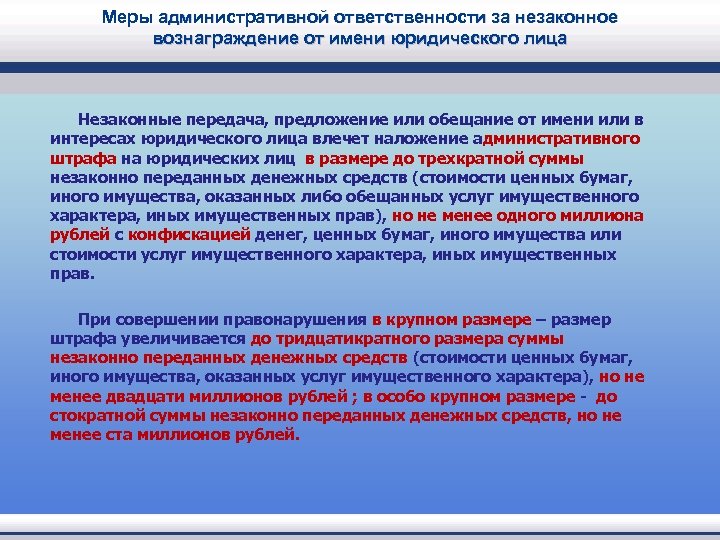 Меры административной ответственности за незаконное вознаграждение от имени юридического лица

Незаконные передача, предложение или обещание от имени или в интересах юридического лица влечет наложение административного штрафа на юридических лиц в размере до трехкратной суммы незаконно переданных денежных средств (стоимости ценных бумаг, иного имущества, оказанных либо обещанных услуг имущественного характера, иных имущественных прав), но не менее одного миллиона рублей с конфискацией денег, ценных бумаг, иного имущества или стоимости услуг имущественного характера, иных имущественных прав.

При совершении правонарушения в крупном размере – размер штрафа увеличивается до тридцатикратного размера суммы незаконно переданных денежных средств (стоимости ценных бумаг, иного имущества, оказанных услуг имущественного характера), но не менее двадцати миллионов рублей ; в особо крупном размере - до стократной суммы незаконно переданных денежных средств, но не менее ста миллионов рублей.